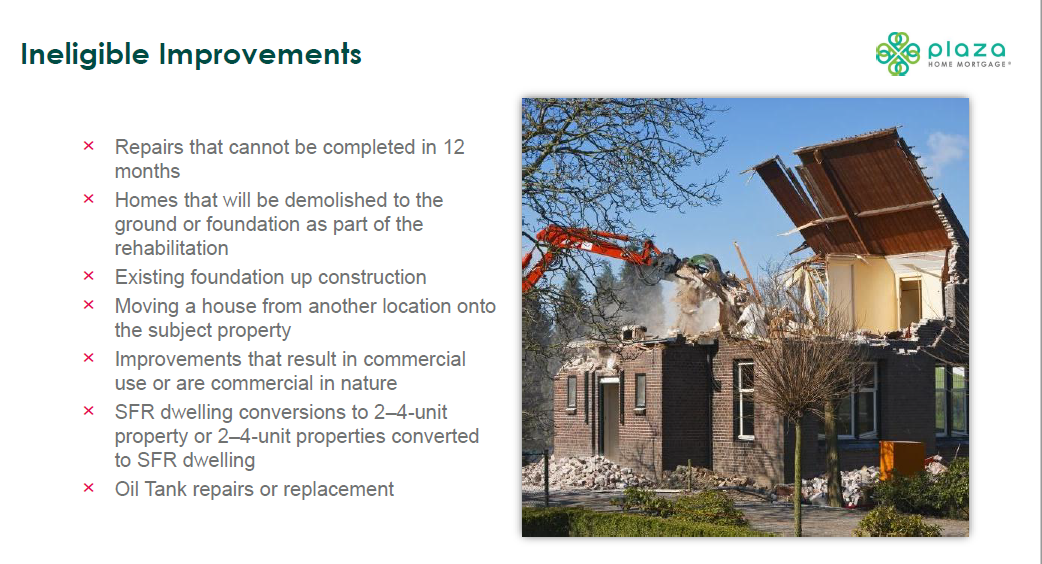 Ineligible Improvements

plaza
HOME MORTGAGE®

× Repairs that cannot be completed in 12 months
× Homes that will be demolished to the ground or foundation as part of the rehabilitation
× Existing foundation up construction
× Moving a house from another location onto the subject property
× Improvements that result in commercial use or are commercial in nature
× SFR dwelling conversions to 2–4-unit property or 2–4-unit properties converted to SFR dwelling
× Oil Tank repairs or replacement